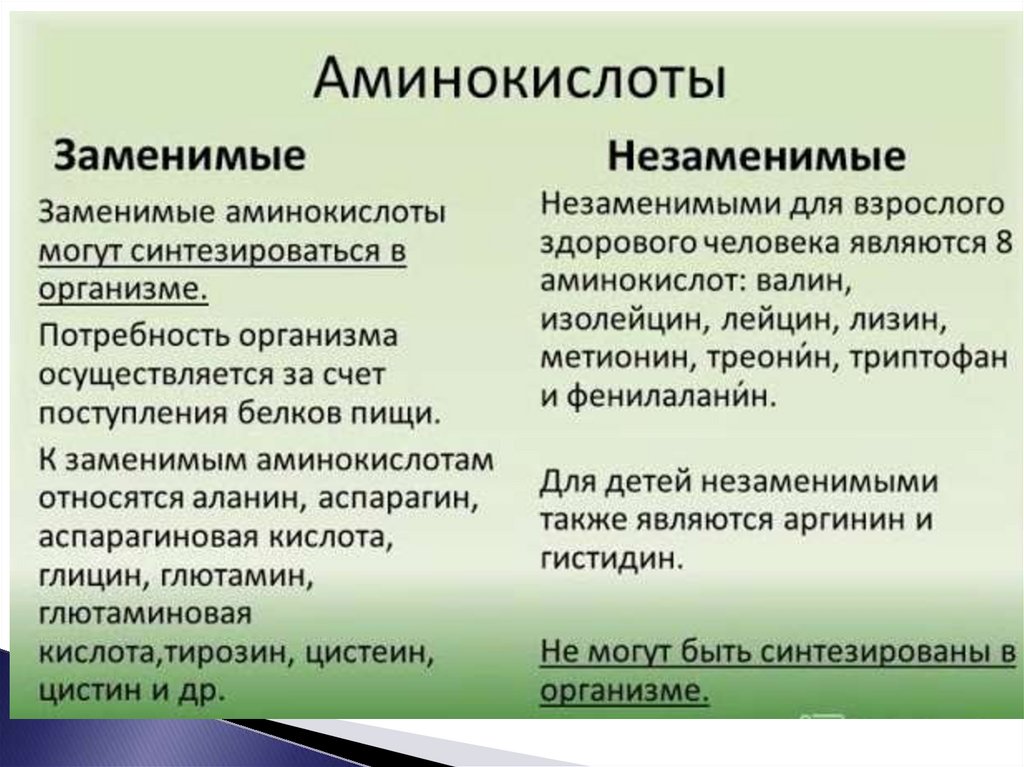 Аминокислоты

Заменимые

Заменимые аминокислоты могут синтезироваться в организме.

Потребность организма осуществляется за счет поступления белков пищи.

К заменимым аминокислотам относятся аланин, аспарагин, аспарагиновая кислота, глицин, глютамин, глютаминовая кислота,тирозин, цистеин, цистин и др.

Незаменимые

Незаменимыми для взрослого здорового человека являются 8 аминокислот: валин, изолейцин, лейцин, лизин, метионин, треони́н, триптофан и фенилалани́н.

Для детей незаменимыми также являются аргинин и гистидин.

Не могут быть синтезированы в организме.